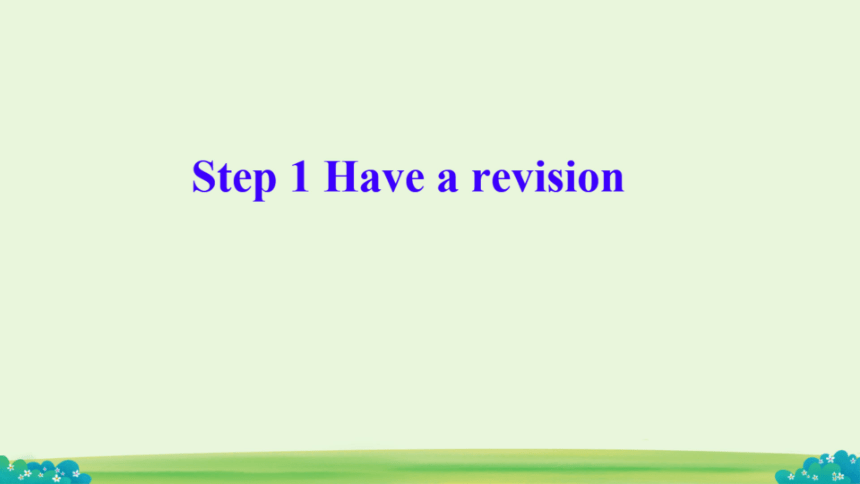 Step 1 Have a revision